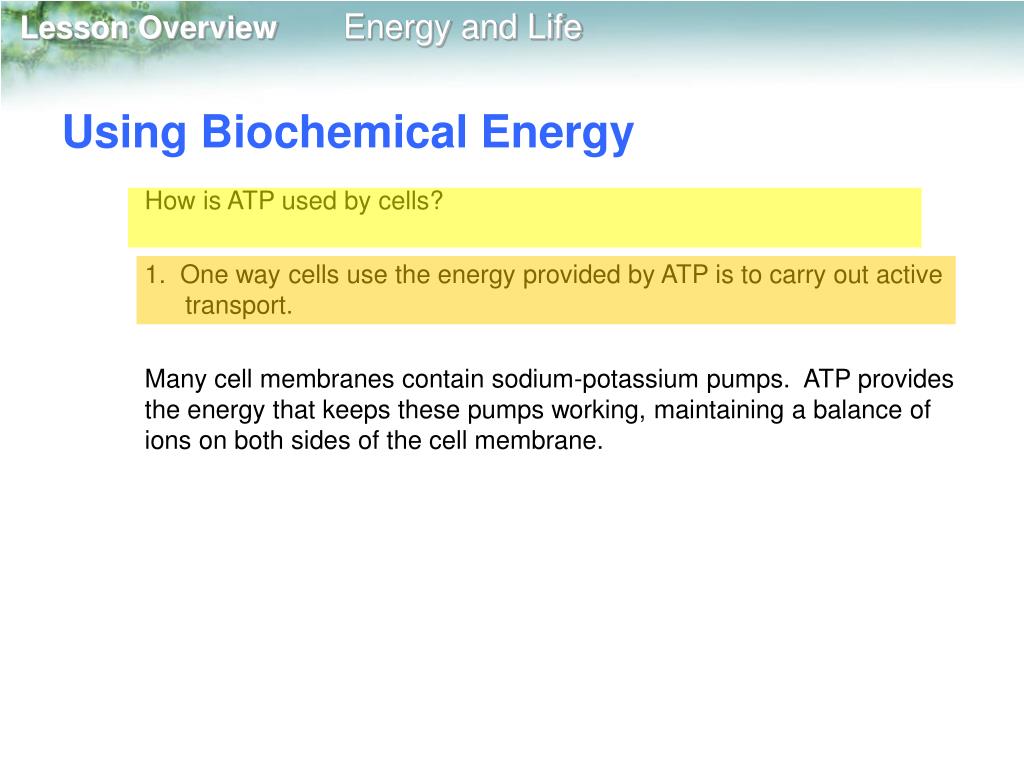 Lesson Overview Energy and Life

Using Biochemical Energy

How is ATP used by cells?

1. One way cells use the energy provided by ATP is to carry out active transport.

Many cell membranes contain sodium-potassium pumps. ATP provides the energy that keeps these pumps working, maintaining a balance of ions on both sides of the cell membrane.